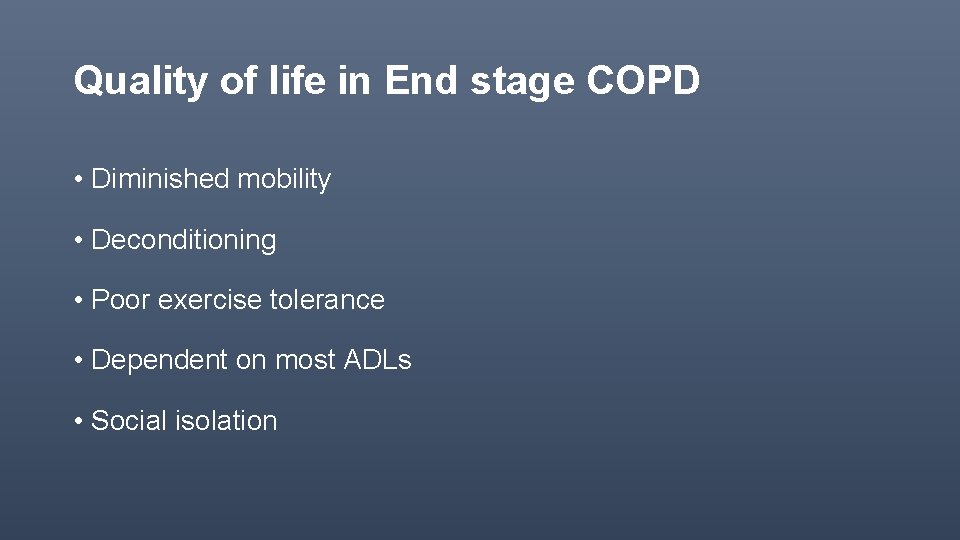 Quality of life in End stage COPD

• Diminished mobility

• Deconditioning

• Poor exercise tolerance

• Dependent on most ADLs

• Social isolation